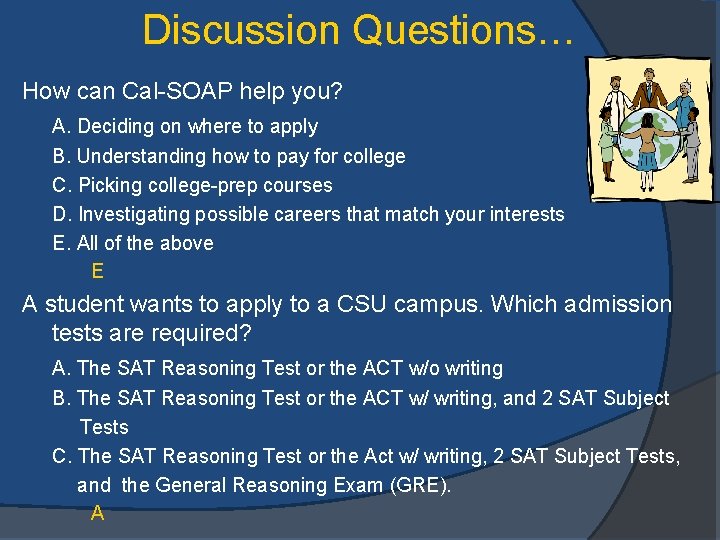 Discussion Questions…

How can Cal-SOAP help you?

A. Deciding on where to apply

B. Understanding how to pay for college

C. Picking college-prep courses

D. Investigating possible careers that match your interests

E. All of the above

E

A student wants to apply to a CSU campus. Which admission tests are required?

A. The SAT Reasoning Test or the ACT w/o writing

B. The SAT Reasoning Test or the ACT w/ writing, and 2 SAT Subject Tests

C. The SAT Reasoning Test or the Act w/ writing, 2 SAT Subject Tests, and the General Reasoning Exam (GRE).

A